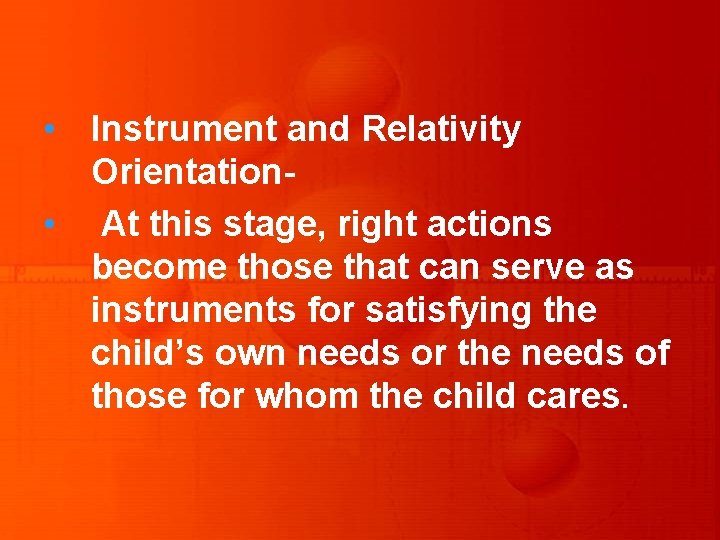 • Instrument and Relativity Orientation-

• At this stage, right actions become those that can serve as instruments for satisfying the child’s own needs or the needs of those for whom the child cares.